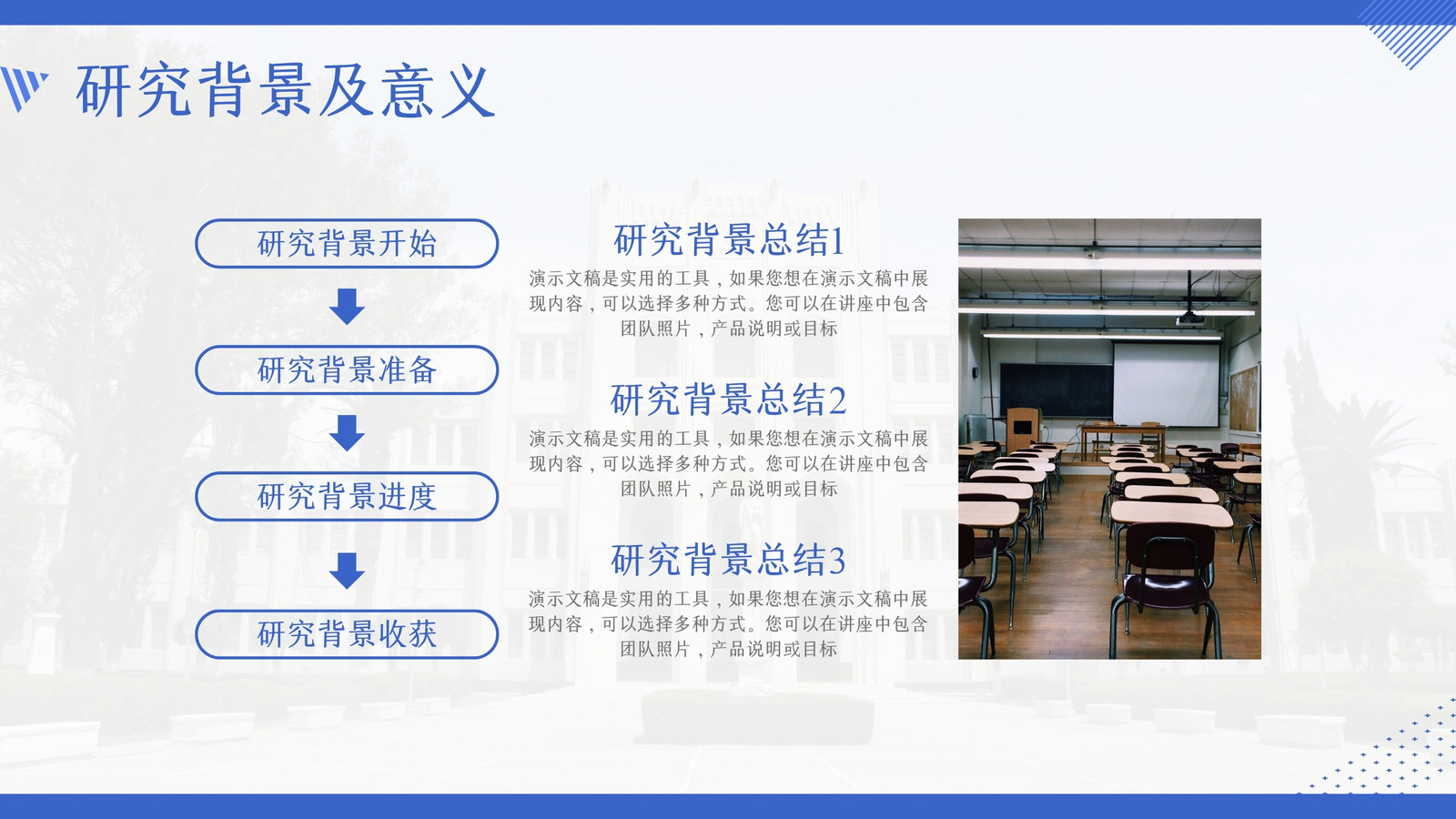 研究背景及意义

研究背景开始

研究背景准备

研究背景进度

研究背景收获

研究背景总结1

演示文稿是实用的工具，如果您想在演示文稿中展现内容，可以选择多种方式。您可以在讲座中包含团队照片，产品说明或目标

研究背景总结2

演示文稿是实用的工具，如果您想在演示文稿中展现内容，可以选择多种方式。您可以在讲座中包含团队照片，产品说明或目标

研究背景总结3

演示文稿是实用的工具，如果您想在演示文稿中展现内容，可以选择多种方式。您可以在讲座中包含团队照片，产品说明或目标